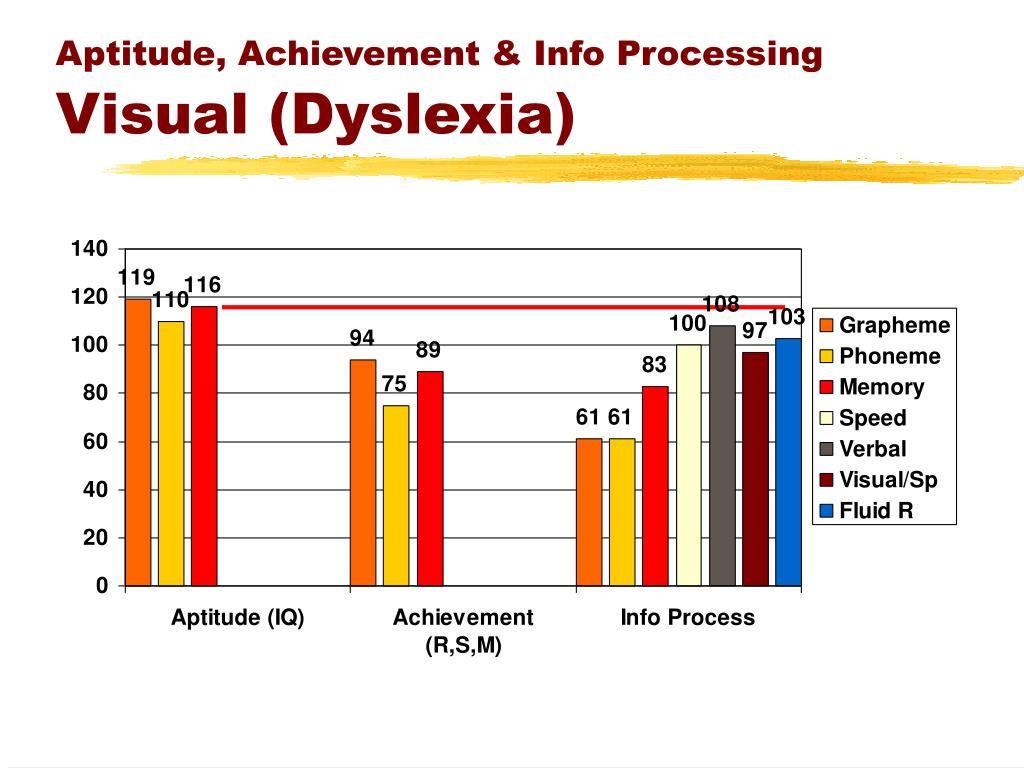 Aptitude, Achievement & Info Processing

Visual (Dyslexia)

140
120
100
80
60
40
20
0

119
110
116
94
75
89
61
61
83
100
108
97
103

Aptitude (IQ)
Achievement (R,S,M)
Info Process

Grapheme
Phoneme
Memory
Speed
Verbal
Visual/Sp
Fluid R